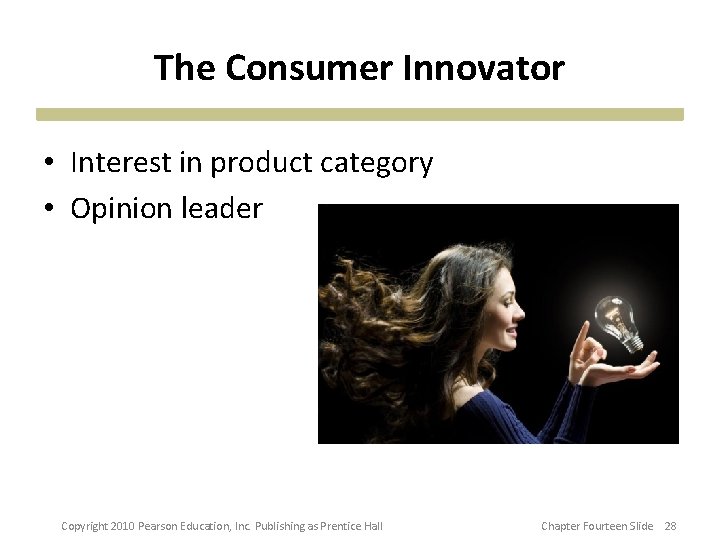 The Consumer Innovator

• Interest in product category
• Opinion leader

Copyright 2010 Pearson Education, Inc. Publishing as Prentice Hall

Chapter Fourteen Slide 28